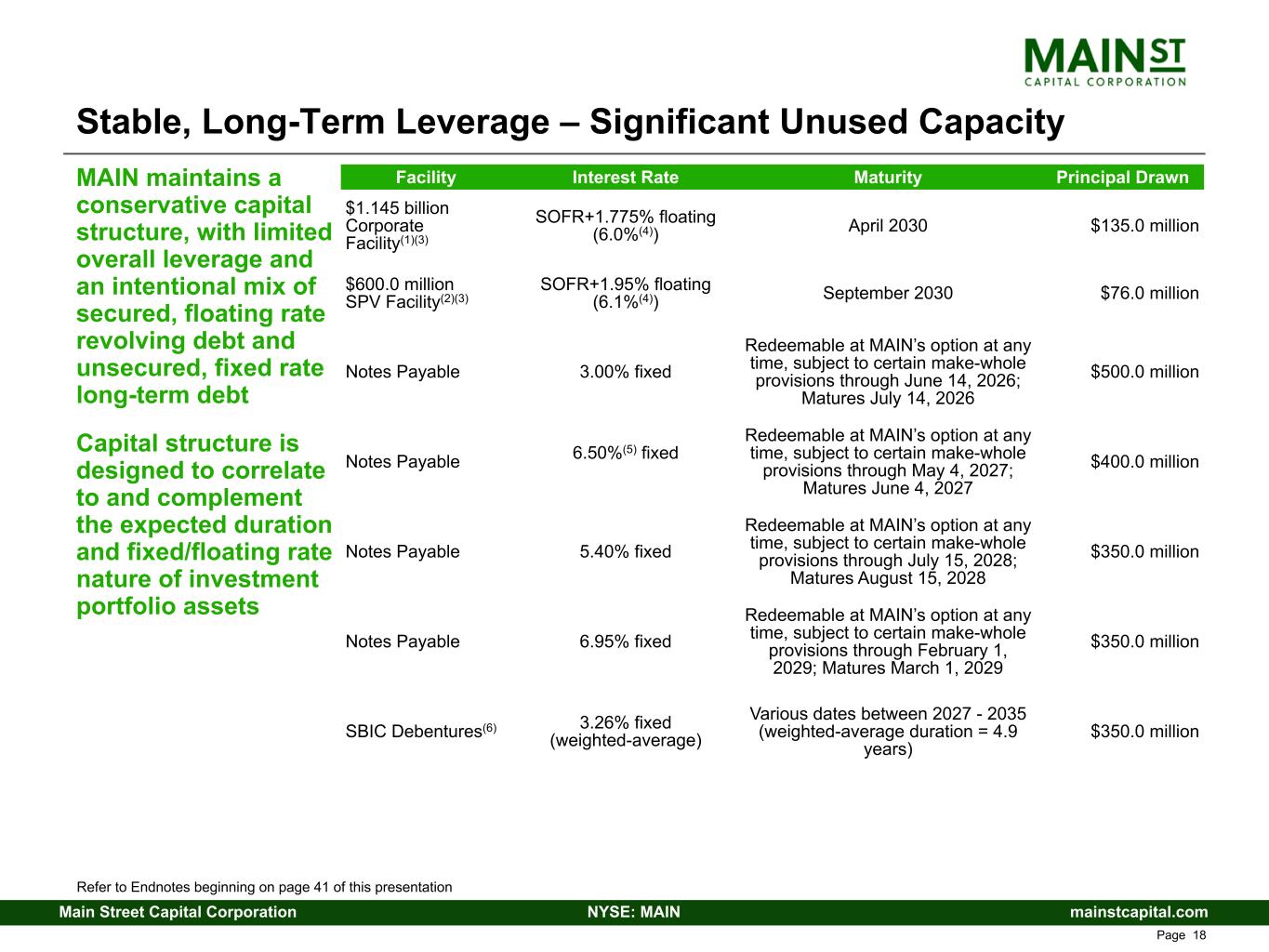 MAIN ST
CAPITAL CORPORATION

Stable, Long-Term Leverage – Significant Unused Capacity

MAIN maintains a conservative capital structure, with limited overall leverage and an intentional mix of secured, floating rate revolving debt and unsecured, fixed rate long-term debt

Capital structure is designed to correlate to and complement the expected duration and fixed/floating rate nature of investment portfolio assets

| Facility | Interest Rate | Maturity | Principal Drawn |
|---|---|---|---|
| \$1.145 billion Corporate Facility$^{(1)(3)}$ | SOFR+1.775% floating (6.0%$^{(4)}$) | April 2030 | \$135.0 million |
| \$600.0 million SPV Facility$^{(2)(3)}$ | SOFR+1.95% floating (6.1%$^{(4)}$) | September 2030 | \$76.0 million |
| Notes Payable | 3.00% fixed | Redeemable at MAIN's option at any time, subject to certain make-whole provisions through June 14, 2026; Matures July 14, 2026 | \$500.0 million |
| Notes Payable | 6.50%$^{(5)}$ fixed | Redeemable at MAIN's option at any time, subject to certain make-whole provisions through May 4, 2027; Matures June 4, 2027 | \$400.0 million |
| Notes Payable | 5.40% fixed | Redeemable at MAIN's option at any time, subject to certain make-whole provisions through July 15, 2028; Matures August 15, 2028 | \$350.0 million |
| Notes Payable | 6.95% fixed | Redeemable at MAIN's option at any time, subject to certain make-whole provisions through February 1, 2029; Matures March 1, 2029 | \$350.0 million |
| SBIC Debentures$^{(6)}$ | 3.26% fixed (weighted-average) | Various dates between 2027 - 2035 (weighted-average duration = 4.9 years) | \$350.0 million |

Refer to Endnotes beginning on page 41 of this presentation

Main Street Capital Corporation NYSE: MAIN mainstcapital.com

Page 18